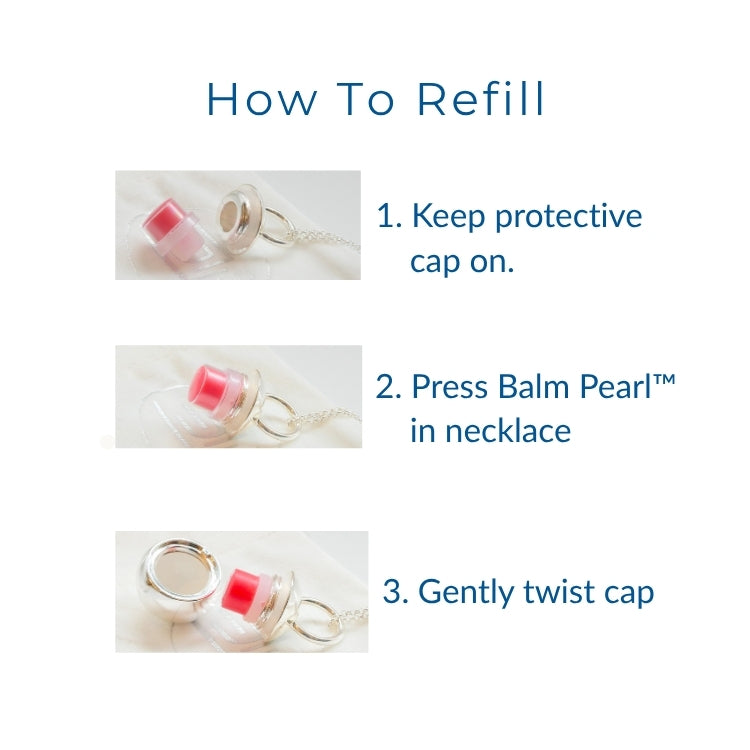 How To Refill

1. Keep protective cap on.

2. Press Balm Pearl™ in necklace

3. Gently twist cap